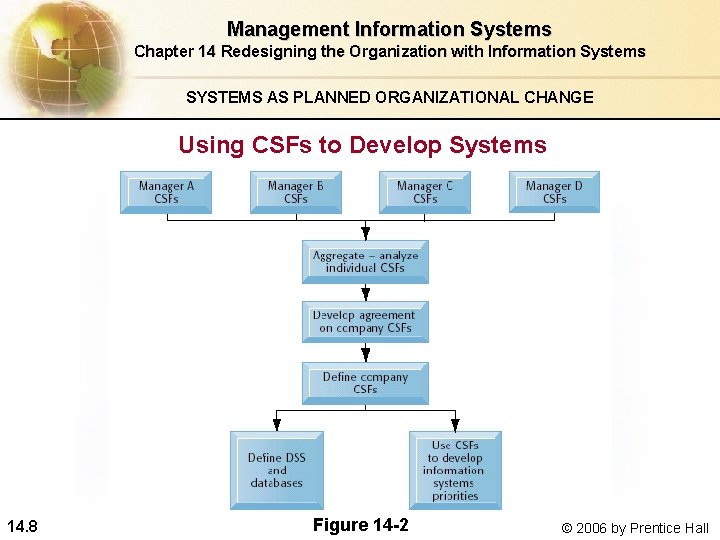 Management Information Systems
Chapter 14 Redesigning the Organization with Information Systems

SYSTEMS AS PLANNED ORGANIZATIONAL CHANGE

Using CSFs to Develop Systems

Manager A CSFs

Manager B CSFs

Manager C CSFs

Manager D CSFs

Aggregate – analyze individual CSFs

Develop agreement on company CSFs

Define company CSFs

Define DSS and databases

Use CSFs to develop information systems priorities

14.8

Figure 14-2

© 2006 by Prentice Hall